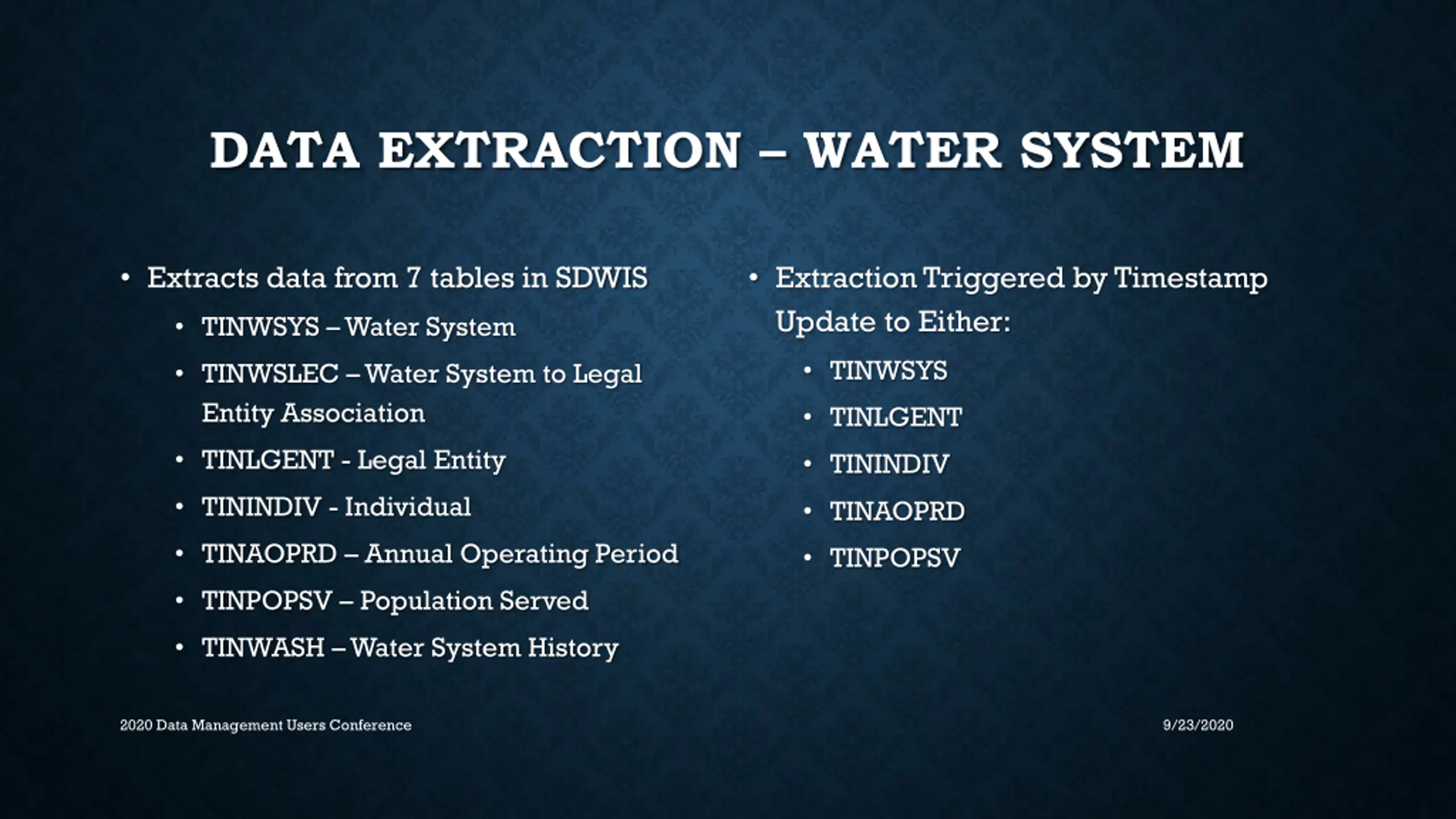 DATA EXTRACTION – WATER SYSTEM

• Extracts data from 7 tables in SDWIS
  • TINWSYS – Water System
  • TINWSLEC – Water System to Legal Entity Association
  • TINLGENT - Legal Entity
  • TININDIV - Individual
  • TINAOPRD – Annual Operating Period
  • TINPOPSV – Population Served
  • TINWASH – Water System History

• Extraction Triggered by Timestamp Update to Either:
  • TINWSYS
  • TINLGENT
  • TININDIV
  • TINAOPRD
  • TINPOPSV

2020 Data Management Users Conference

9/23/2020